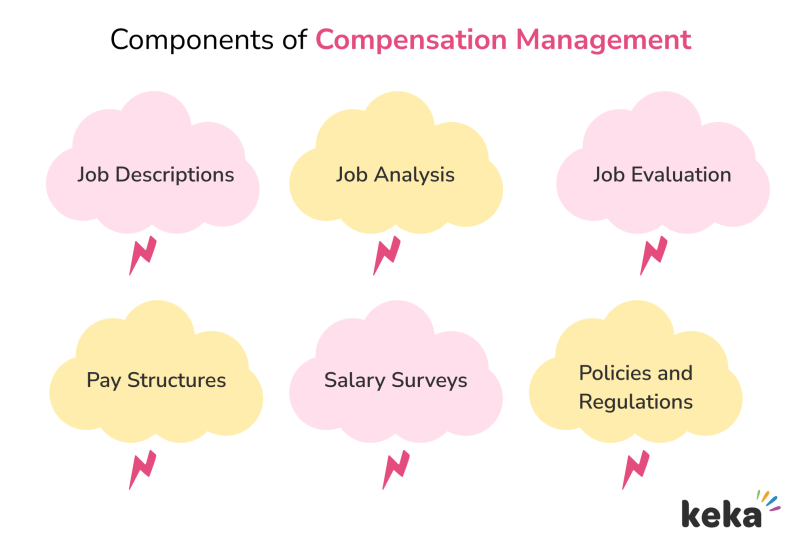 Components of Compensation Management

Job Descriptions

Job Analysis

Job Evaluation

Pay Structures

Salary Surveys

Policies and Regulations

keka